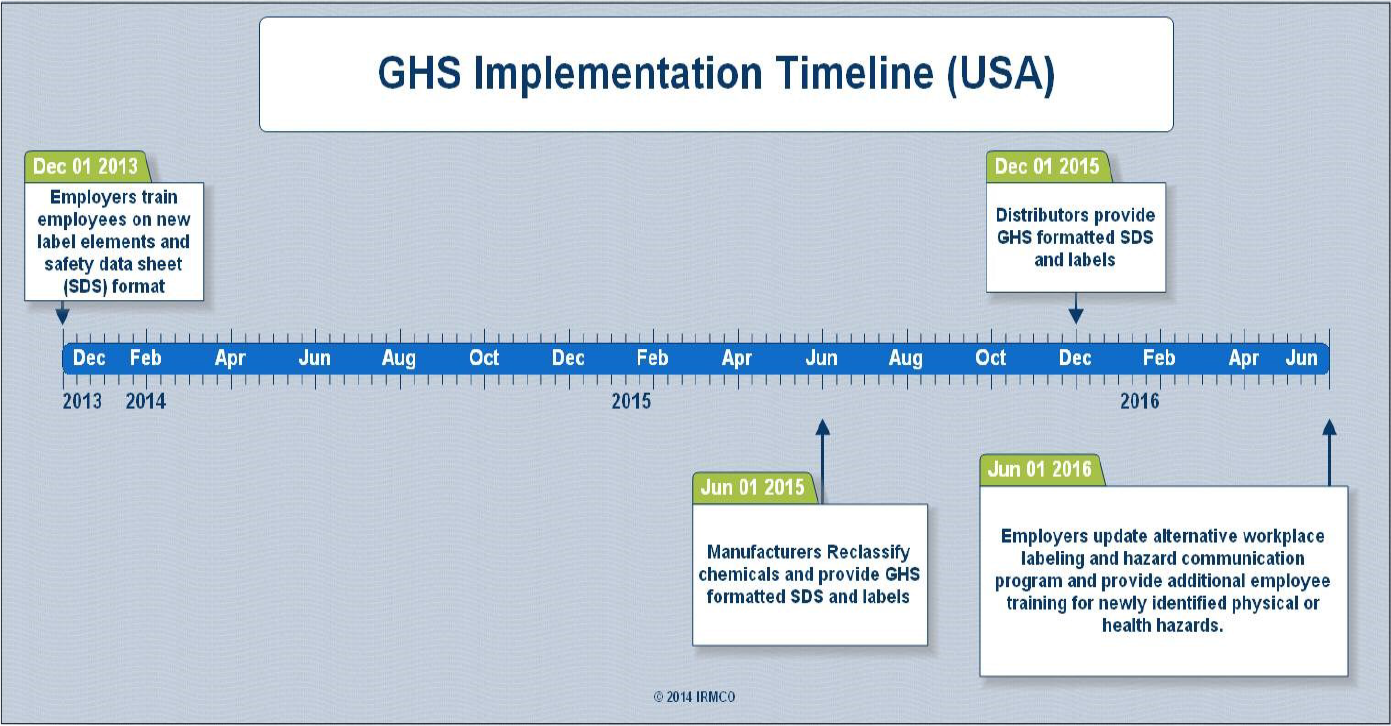 GHS Implementation Timeline (USA)

Dec 01 2013

Employers train employees on new label elements and safety data sheet (SDS) format

Dec 01 2015

Distributors provide GHS formatted SDS and labels

Dec Feb Apr Jun Aug Oct Dec Feb Apr Jun Aug Oct Dec Feb Apr Jun

2013 2014 2015 2016

Jun 01 2015

Manufacturers Reclassify chemicals and provide GHS formatted SDS and labels

Jun 01 2016

Employers update alternative workplace labeling and hazard communication program and provide additional employee training for newly identified physical or health hazards.

© 2014 IRMCO